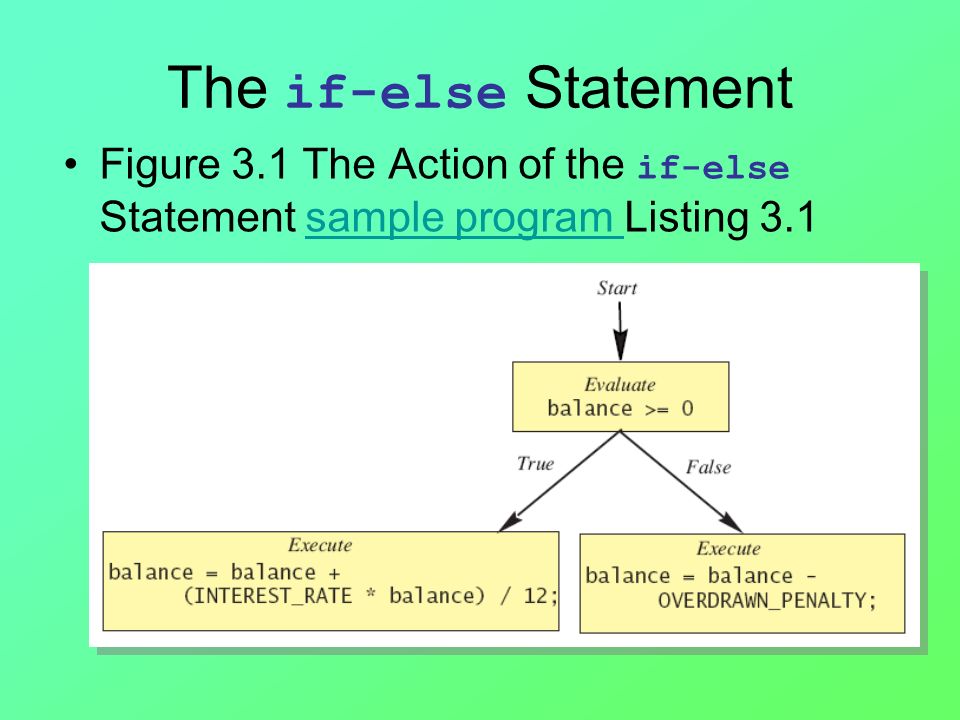 The if-else Statement

• Figure 3.1 The Action of the if-else Statement sample program Listing 3.1

Start

Evaluate
balance >= 0

True

False

Execute
balance = balance + (INTEREST_RATE * balance) / 12;

Execute
balance = balance - OVERDRAWN_PENALTY;